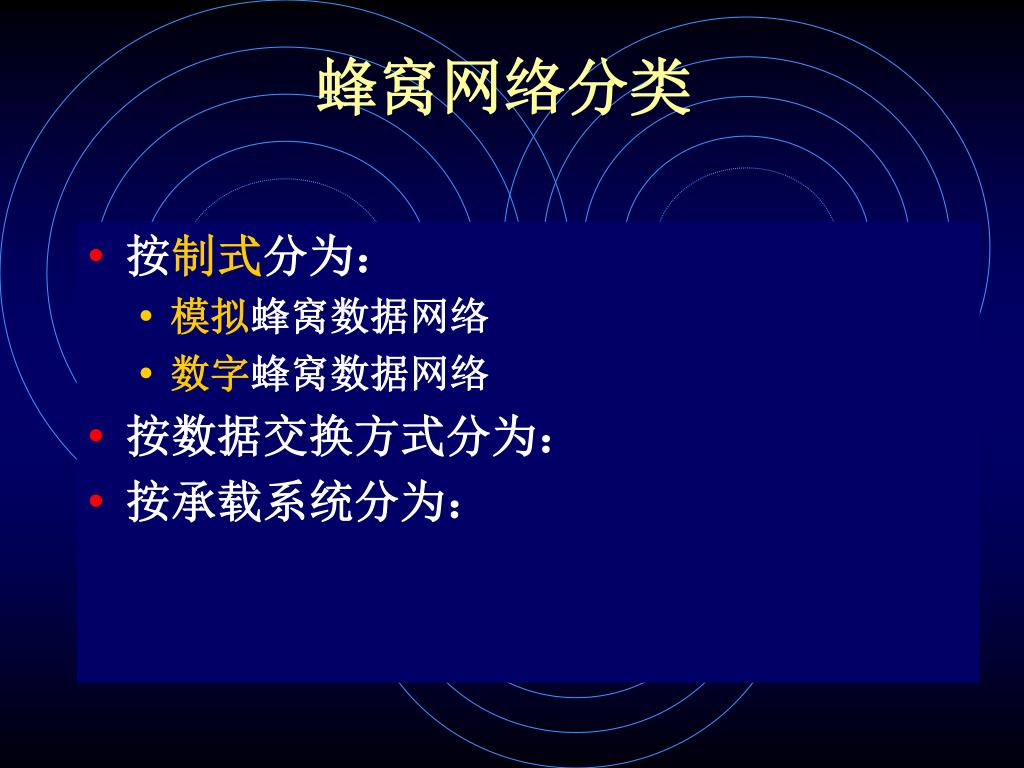 蜂窝网络分类

• 按制式分为：
  • 模拟蜂窝数据网络
  • 数字蜂窝数据网络
• 按数据交换方式分为：
• 按承载系统分为：